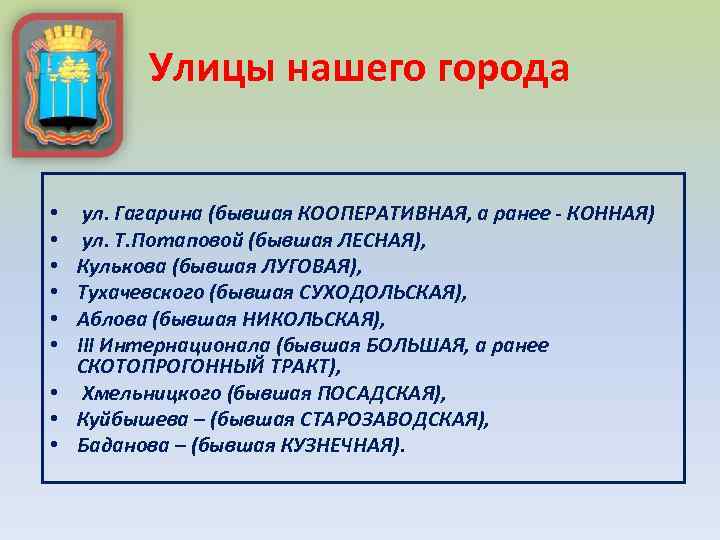 Улицы нашего города

• ул. Гагарина (бывшая КООПЕРАТИВНАЯ, а ранее - КОННАЯ)
• ул. Т.Потаповой (бывшая ЛЕСНАЯ),
• Кулькова (бывшая ЛУГОВАЯ),
• Тухачевского (бывшая СУХОДОЛЬСКАЯ),
• Аблова (бывшая НИКОЛЬСКАЯ),
• III Интернационала (бывшая БОЛЬШАЯ, а ранее СКОТОПРОГОННЫЙ ТРАКТ),
• Хмельницкого (бывшая ПОСАДСКАЯ),
• Куйбышева – (бывшая СТАРОЗАВОДСКАЯ),
• Баданова – (бывшая КУЗНЕЧНАЯ).